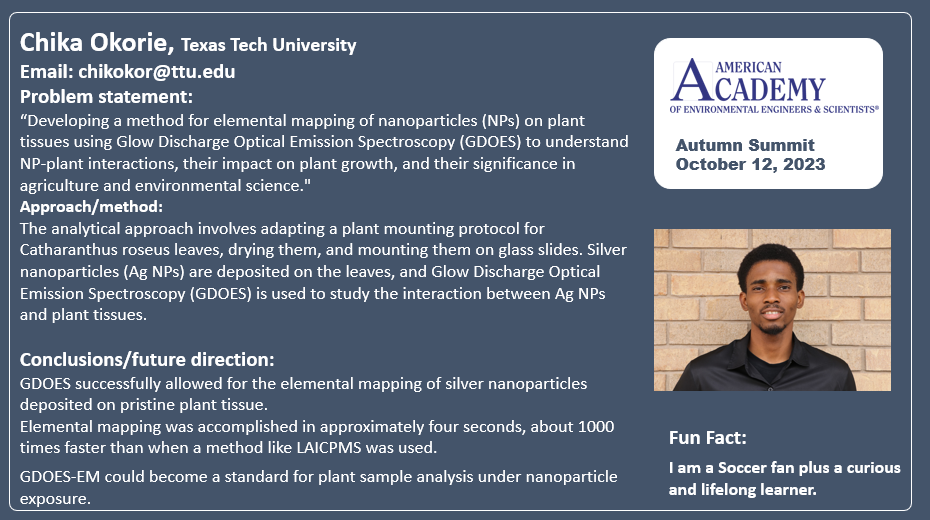 Chika Okorie, Texas Tech University
Email: chikokor@ttu.edu
Problem statement:
“Developing a method for elemental mapping of nanoparticles (NPs) on plant tissues using Glow Discharge Optical Emission Spectroscopy (GDOES) to understand NP-plant interactions, their impact on plant growth, and their significance in agriculture and environmental science."
Approach/method:
The analytical approach involves adapting a plant mounting protocol for Catharanthus roseus leaves, drying them, and mounting them on glass slides. Silver nanoparticles (Ag NPs) are deposited on the leaves, and Glow Discharge Optical Emission Spectroscopy (GDOES) is used to study the interaction between Ag NPs and plant tissues.

Conclusions/future direction:
GDOES successfully allowed for the elemental mapping of silver nanoparticles deposited on pristine plant tissue.
Elemental mapping was accomplished in approximately four seconds, about 1000 times faster than when a method like LAICPMS was used.
GDOES-EM could become a standard for plant sample analysis under nanoparticle exposure.

AMERICAN ACADEMY OF ENVIRONMENTAL ENGINEERS & SCIENTISTS®
Autumn Summit
October 12, 2023

Fun Fact:
I am a Soccer fan plus a curious and lifelong learner.